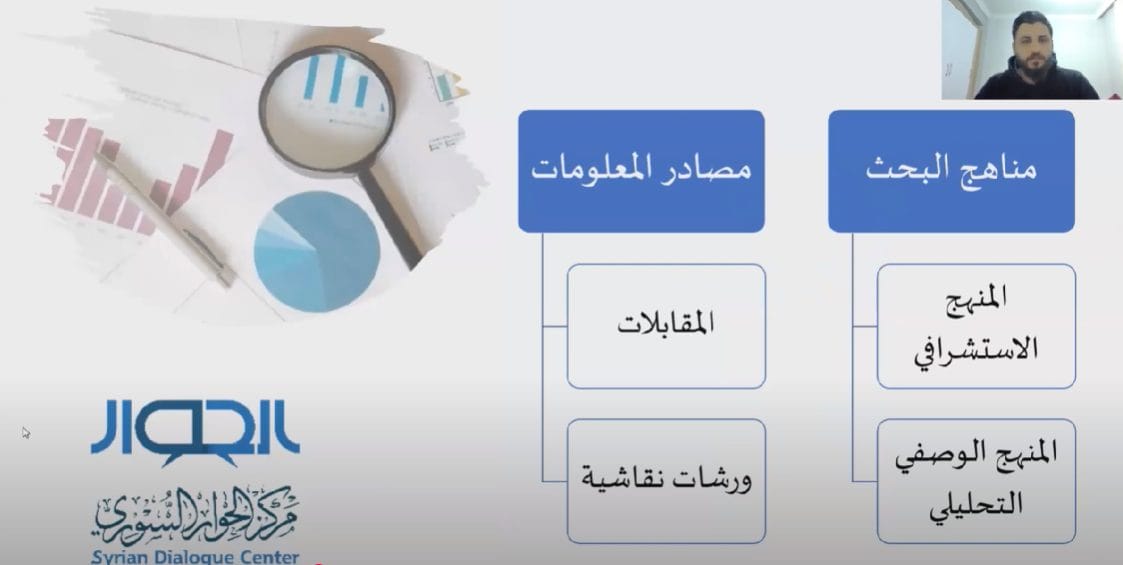 مناهج البحث

المنهج الاستشرافي

المنهج الوصفي التحليلي

مصادر المعلومات

المقابلات

ورشات نقاشية

الحوار

مركز الحوار السوري
Syrian Dialogue Center